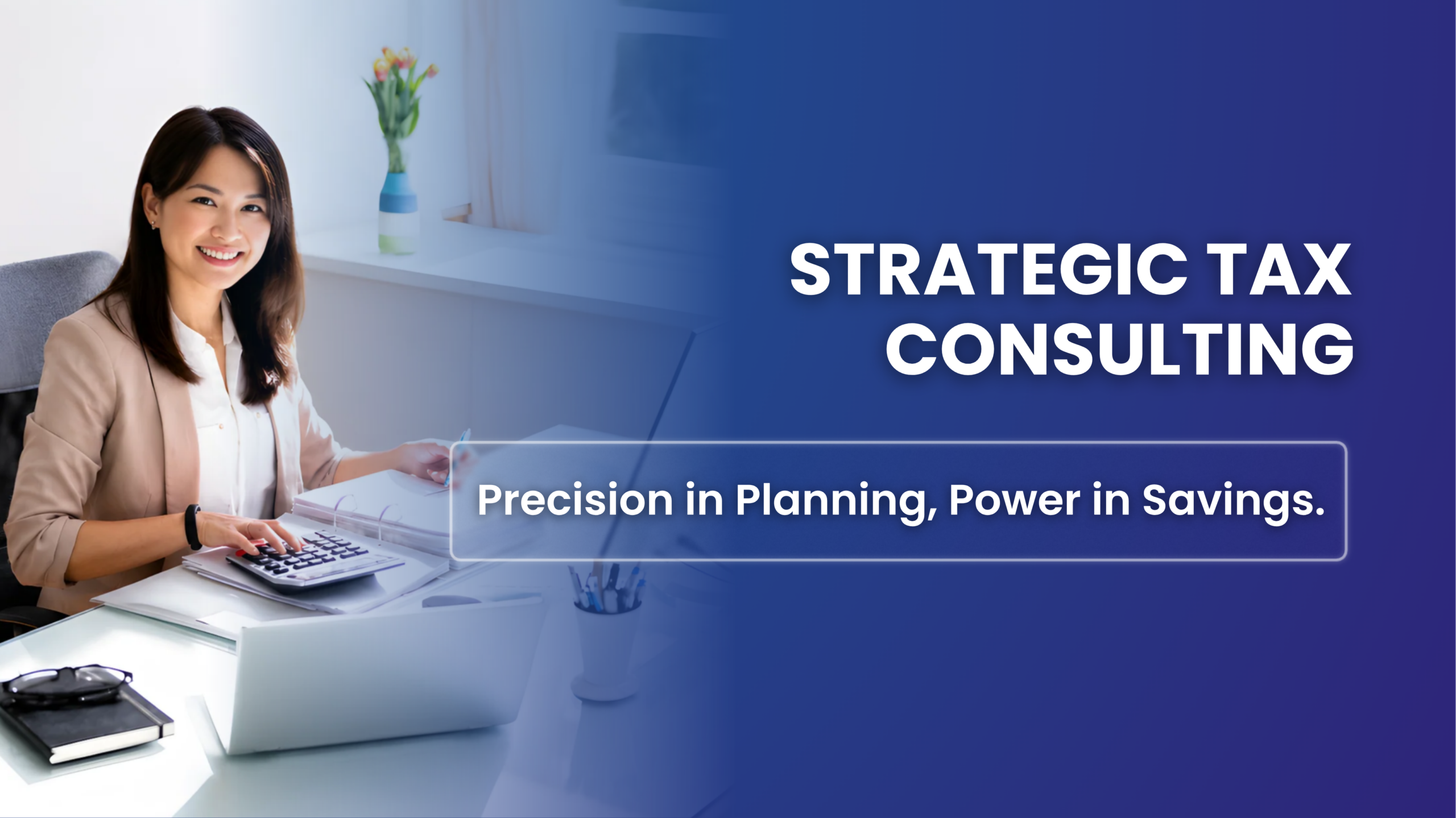 STRATEGIC TAX
CONSULTING

Precision in Planning, Power in Savings.